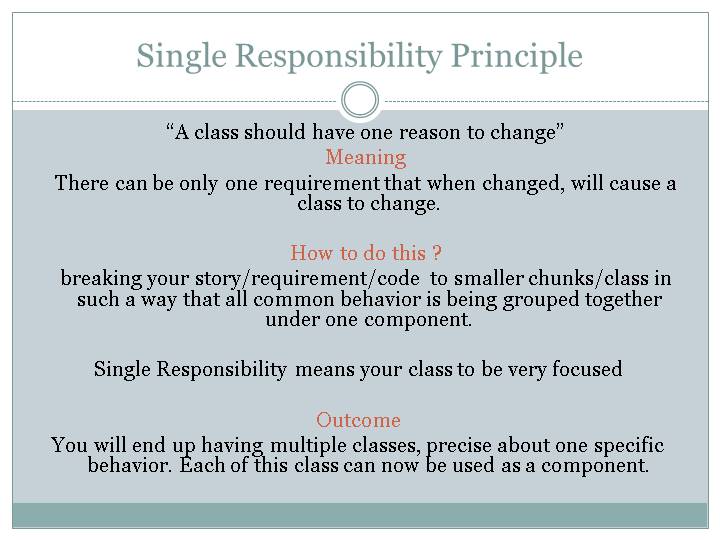 Single Responsibility Principle

“A class should have one reason to change”

Meaning

There can be only one requirement that when changed, will cause a class to change.

How to do this ?

breaking your story/requirement/code to smaller chunks/class in such a way that all common behavior is being grouped together under one component.

Single Responsibility means your class to be very focused

Outcome

You will end up having multiple classes, precise about one specific behavior. Each of this class can now be used as a component.